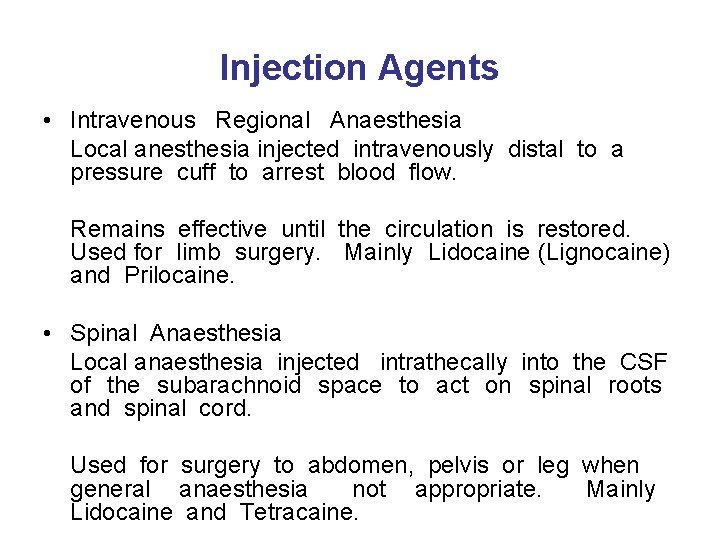 Injection Agents

• Intravenous Regional Anaesthesia
Local anesthesia injected intravenously distal to a pressure cuff to arrest blood flow.

Remains effective until the circulation is restored. Used for limb surgery. Mainly Lidocaine (Lignocaine) and Prilocaine.

• Spinal Anaesthesia
Local anaesthesia injected intrathecally into the CSF of the subarachnoid space to act on spinal roots and spinal cord.

Used for surgery to abdomen, pelvis or leg when general anaesthesia not appropriate. Mainly Lidocaine and Tetracaine.